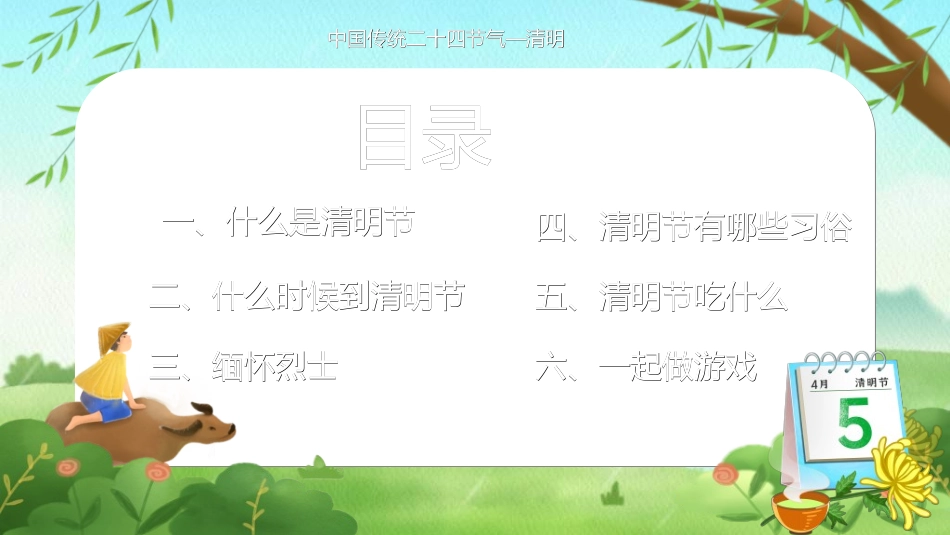 中国传统二十四节气—清明

目录

一、什么是清明节

二、什么时候到清明节

三、缅怀烈士

四、清明节有哪些习俗

五、清明节吃什么

六、一起做游戏

4月 清明节

5